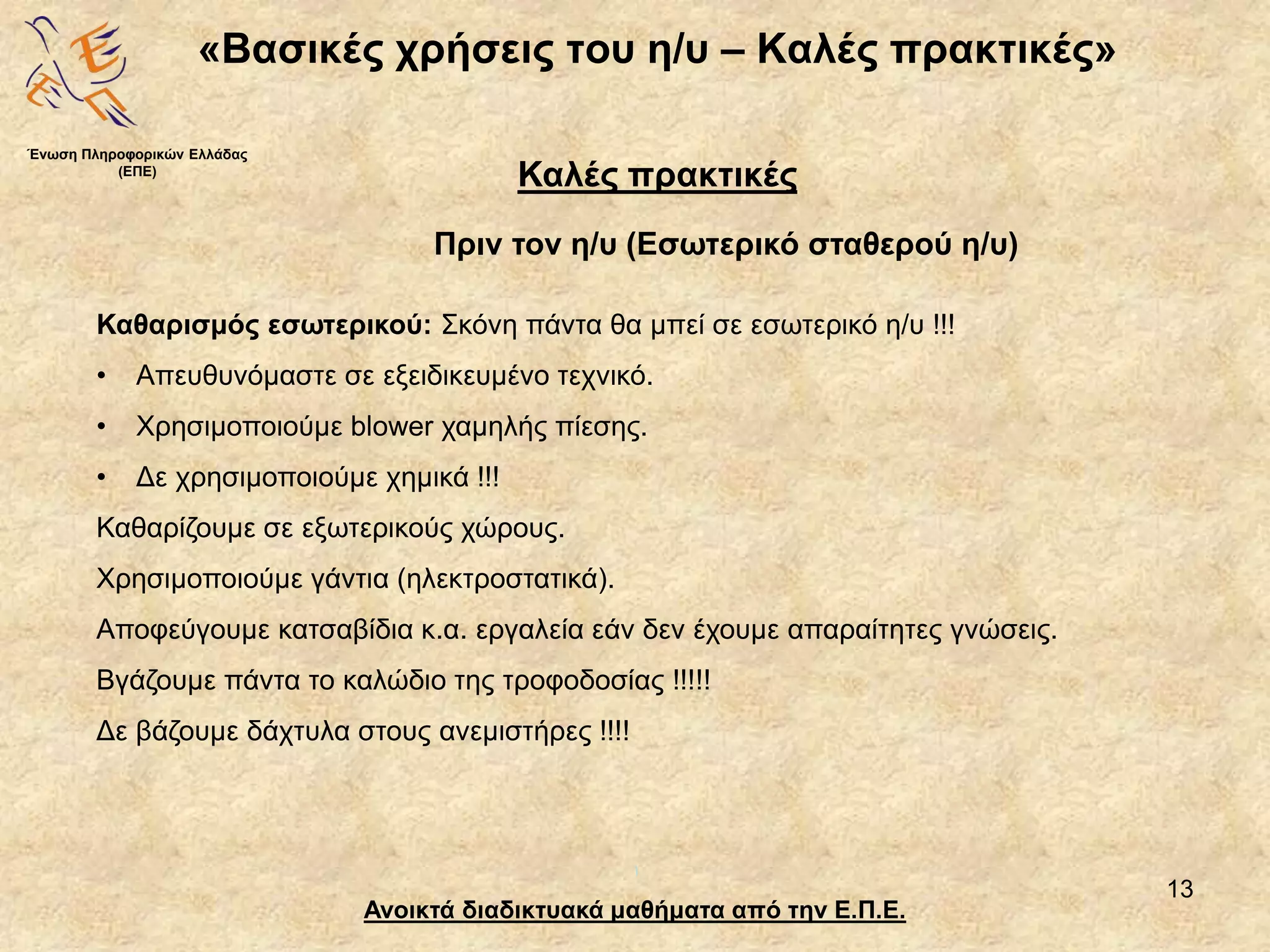 «Βασικές χρήσεις του η/υ – Καλές πρακτικές»

Ένωση Πληροφορικών Ελλάδας
(ΕΠΕ)

Καλές πρακτικές

Πριν τον η/υ (Εσωτερικό σταθερού η/υ)

Καθαρισμός εσωτερικού: Σκόνη πάντα θα μπεί σε εσωτερικό η/υ !!!

• Απευθυνόμαστε σε εξειδικευμένο τεχνικό.

• Χρησιμοποιούμε blower χαμηλής πίεσης.

• Δε χρησιμοποιούμε χημικά !!!

Καθαρίζουμε σε εξωτερικούς χώρους.

Χρησιμοποιούμε γάντια (ηλεκτροστατικά).

Αποφεύγουμε κατσαβίδια κ.α. εργαλεία εάν δεν έχουμε απαραίτητες γνώσεις.

Βγάζουμε πάντα το καλώδιο της τροφοδοσίας !!!!!

Δε βάζουμε δάχτυλα στους ανεμιστήρες !!!!

13

Ανοικτά διαδικτυακά μαθήματα από την Ε.Π.Ε.